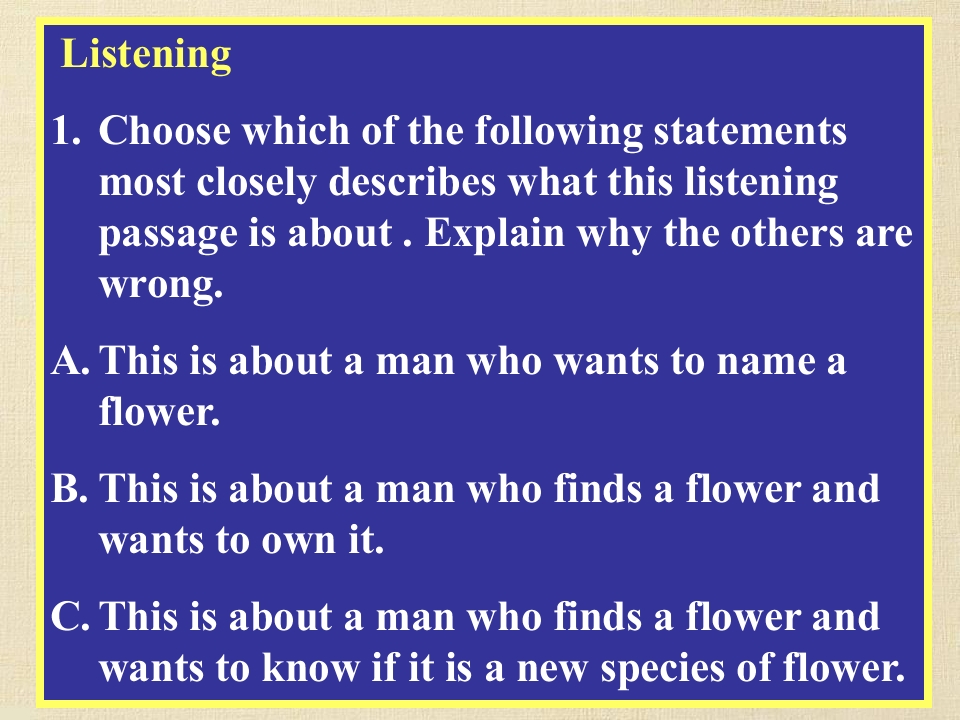 Listening

1. Choose which of the following statements most closely describes what this listening passage is about . Explain why the others are wrong.

A. This is about a man who wants to name a flower.

B. This is about a man who finds a flower and wants to own it.

C. This is about a man who finds a flower and wants to know if it is a new species of flower.